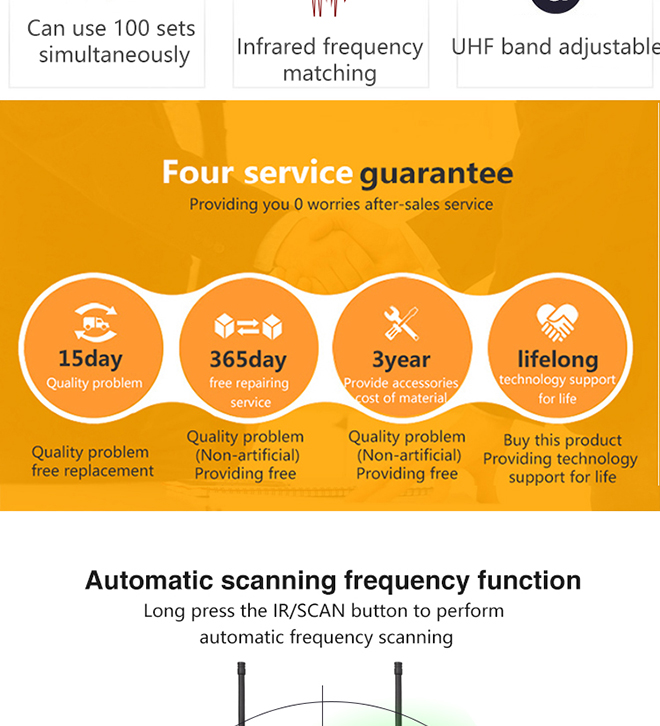 Can use 100 sets simultaneously

Infrared frequency matching

UHF band adjustable

Four service guarantee
Providing you 0 worries after-sales service

15day
Quality problem

365day
free repairing service

3year
Provide accessories cost of material

lifelong
technology support for life

Quality problem free replacement

Quality problem (Non-artificial) Providing free

Quality problem (Non-artificial) Providing free

Buy this product Providing technology support for life

Automatic scanning frequency function
Long press the IR/SCAN button to perform automatic frequency scanning